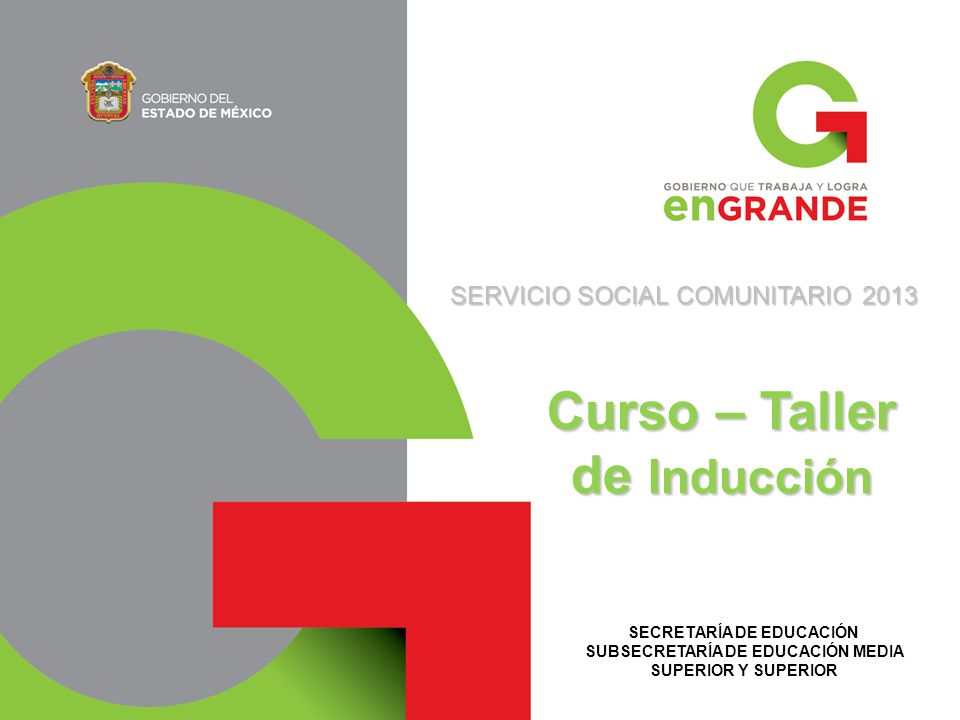 GOBIERNO DEL
ESTADO DE MÉXICO

GOBIERNO QUE TRABAJA Y LOGRA
enGRANDE

SERVICIO SOCIAL COMUNITARIO 2013

Curso – Taller
de Inducción

SECRETARÍA DE EDUCACIÓN
SUBSECRETARÍA DE EDUCACIÓN MEDIA
SUPERIOR Y SUPERIOR